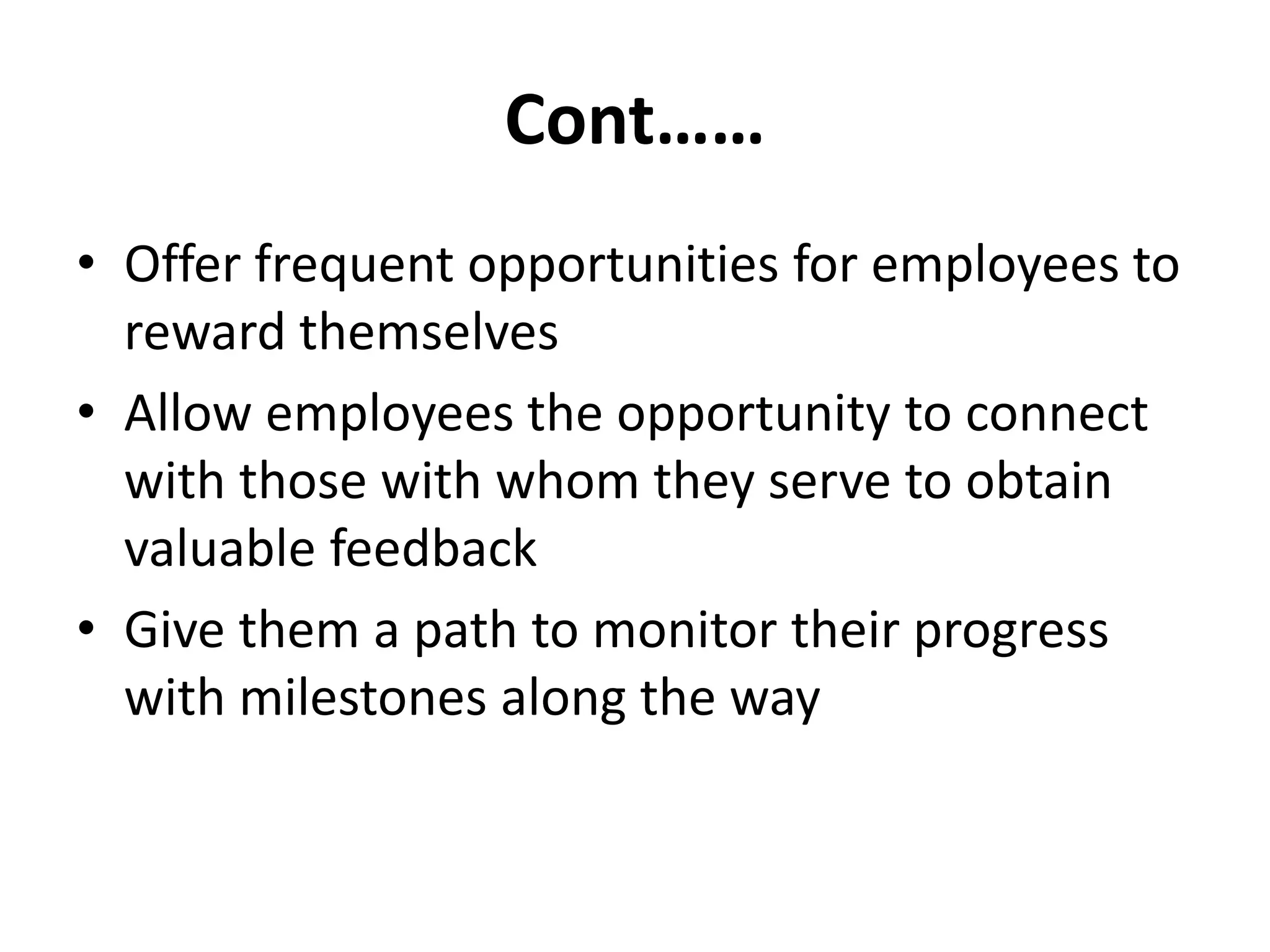 Cont……

• Offer frequent opportunities for employees to reward themselves
• Allow employees the opportunity to connect with those with whom they serve to obtain valuable feedback
• Give them a path to monitor their progress with milestones along the way